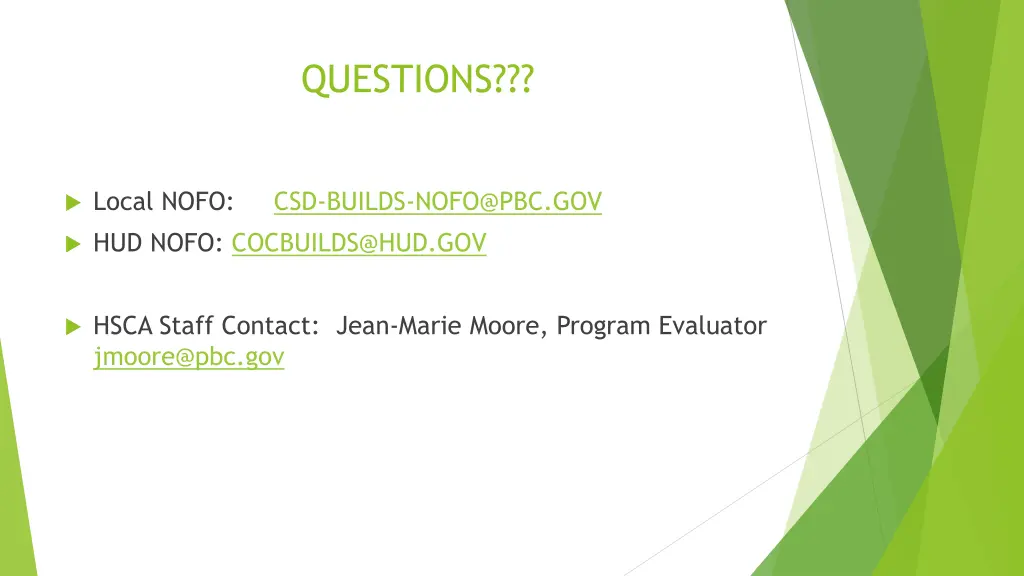 QUESTIONS???

Local NOFO: CSD-BUILDS-NOFO@PBC.GOV

HUD NOFO: COCBUILDS@HUD.GOV

HSCA Staff Contact: Jean-Marie Moore, Program Evaluator jmoore@pbc.gov